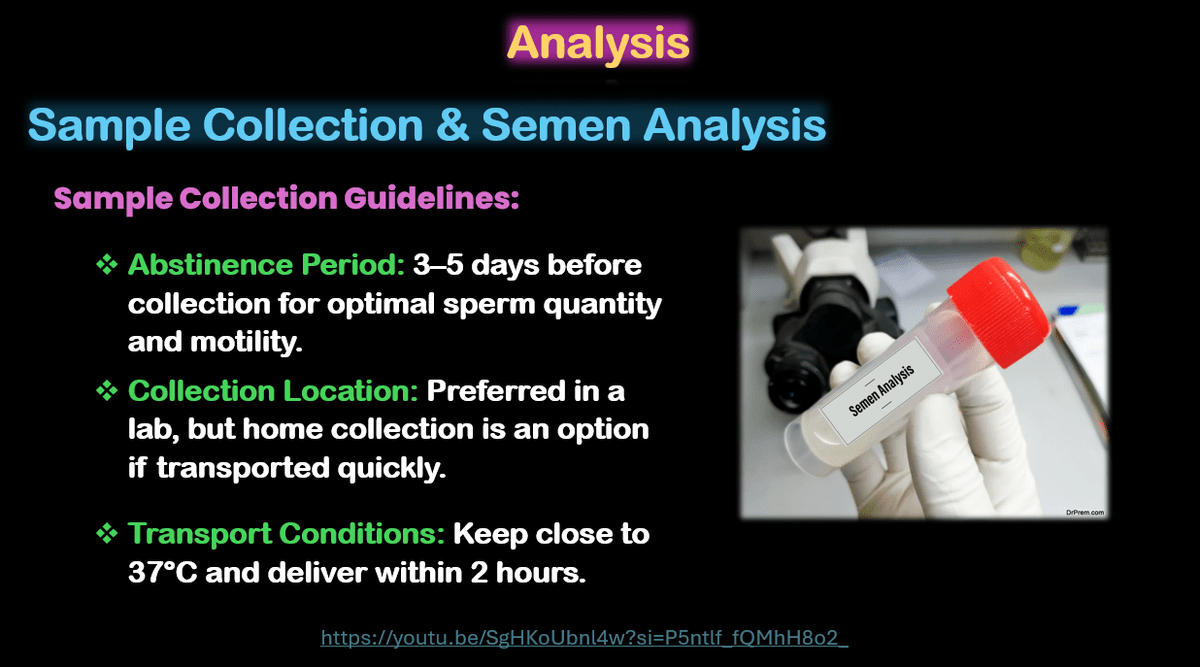 Analysis

Sample Collection & Semen Analysis

Sample Collection Guidelines:

❖ Abstinence Period: 3–5 days before collection for optimal sperm quantity and motility.

❖ Collection Location: Preferred in a lab, but home collection is an option if transported quickly.

❖ Transport Conditions: Keep close to 37°C and deliver within 2 hours.

Semen Analysis

DrPrem.com

https://youtu.be/SgHKoUbnl4w?si=P5ntlf_fQMhH8o2_